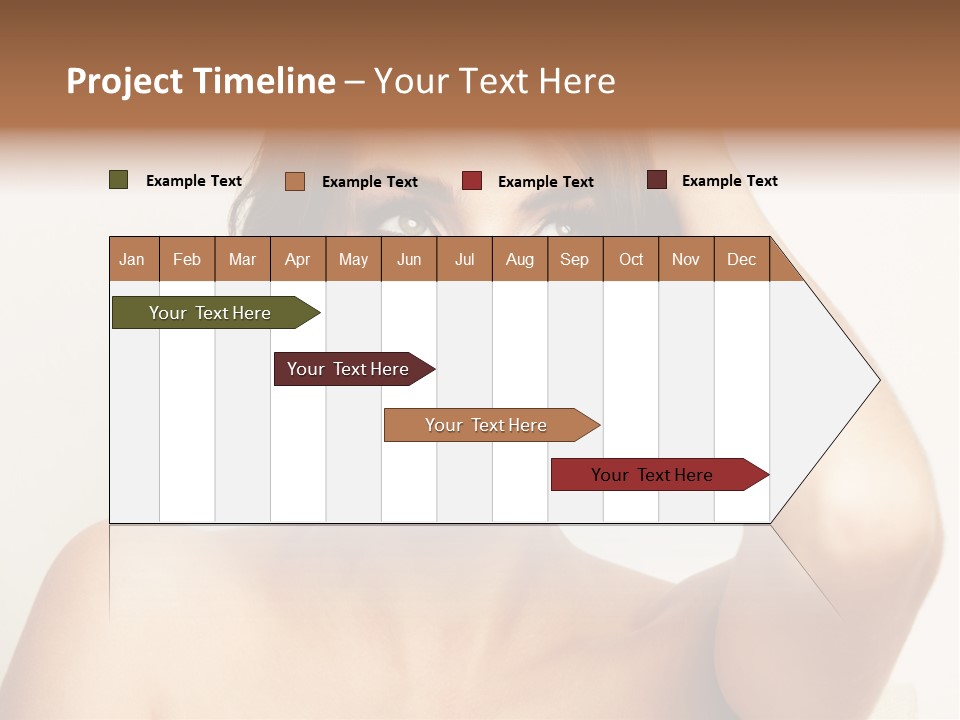 Project Timeline – Your Text Here

Example Text Example Text Example Text Example Text

| Jan | Feb | Mar | Apr | May | Jun | Jul | Aug | Sep | Oct | Nov | Dec |
|---|---|---|---|---|---|---|---|---|---|---|---|

Your Text Here

Your Text Here

Your Text Here

Your Text Here